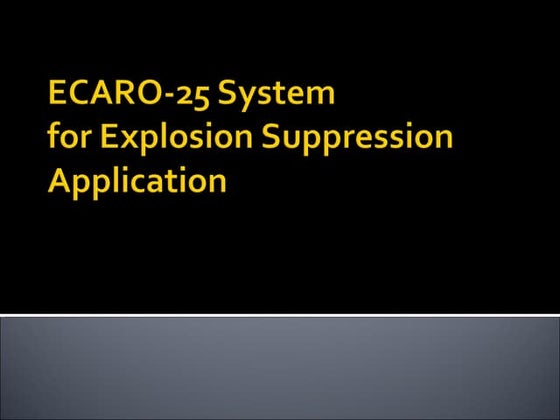 ECARO-25 System
for Explosion Suppression
Application